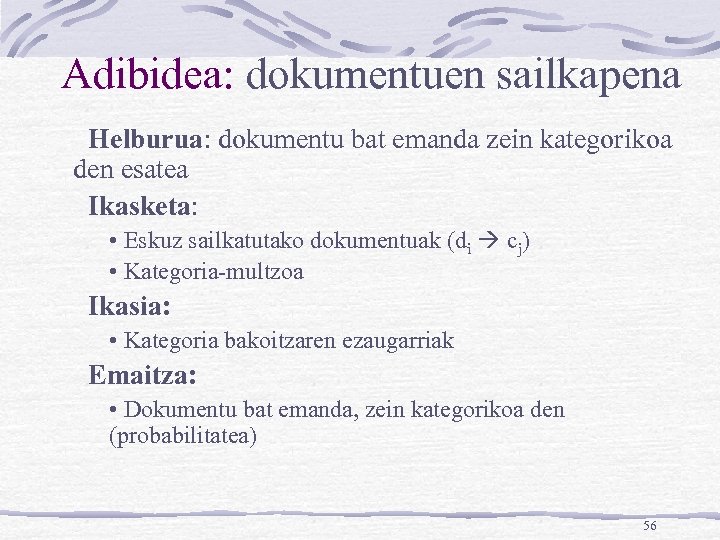 Adibidea: dokumentuen sailkapena

Helburua: dokumentu bat emanda zein kategorikoa den esatea

Ikasketa:

• Eskuz sailkatutako dokumentuak ($d_i \rightarrow c_j$)

• Kategoria-multzoa

Ikasia:

• Kategoria bakoitzaren ezaugarriak

Emaitza:

• Dokumentu bat emanda, zein kategorikoa den (probabilitatea)

56